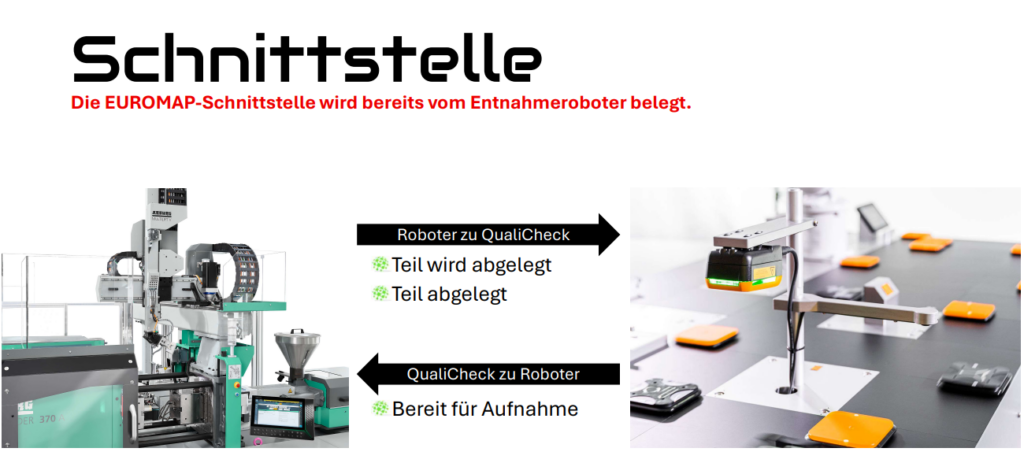 Schnittstelle

Die EUROMAP-Schnittstelle wird bereits vom Entnahmeroboter belegt.

ARBURG

370

Roboter zu QualiCheck

Teil wird abgelegt

Teil abgelegt

QualiCheck zu Roboter

Bereit für Aufnahme